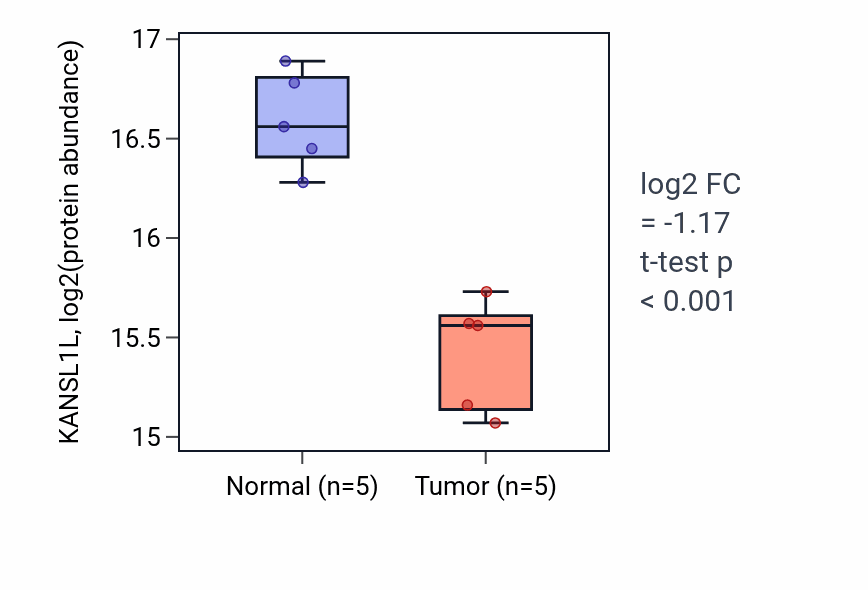 KANSL1L, log2(protein abundance)

17
16.5
16
15.5
15

Normal (n=5)
Tumor (n=5)

log2 FC
= -1.17
t-test p
< 0.001